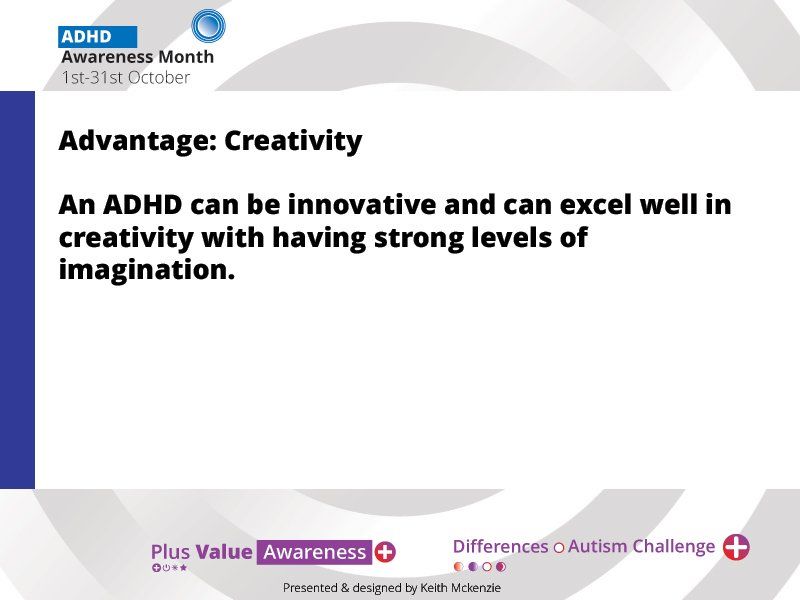 ADHD
Awareness Month
1st-31st October

Advantage: Creativity

An ADHD can be innovative and can excel well in creativity with having strong levels of imagination.

Plus Value Awareness

Differences Autism Challenge

Presented & designed by Keith Mckenzie